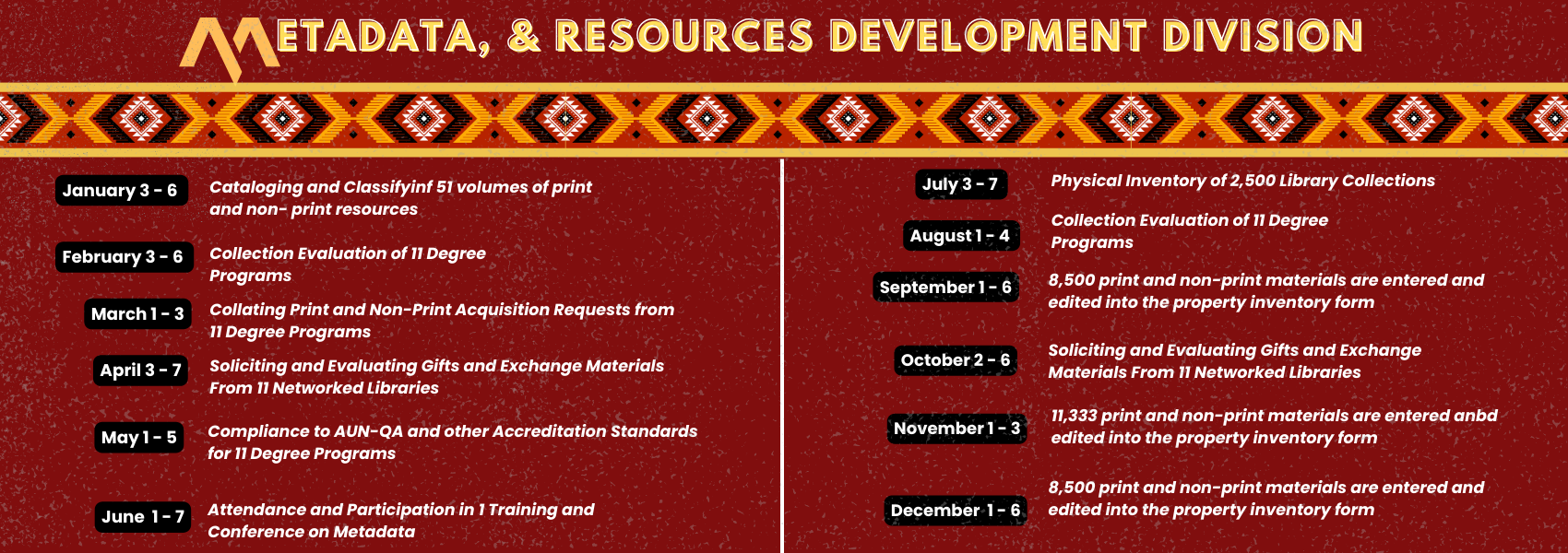 METADATA, & RESOURCES DEVELOPMENT DIVISION

January 3 - 6
Cataloging and Classifyinf 51 volumes of print and non- print resources

February 3 - 6
Collection Evaluation of 11 Degree Programs

March 1 - 3
Collating Print and Non-Print Acquisition Requests from 11 Degree Programs

April 3 - 7
Soliciting and Evaluating Gifts and Exchange Materials From 11 Networked Libraries

May 1 - 5
Compliance to AUN-QA and other Accreditation Standards for 11 Degree Programs

June 1 - 7
Attendance and Participation in 1 Training and Conference on Metadata

July 3 - 7
Physical Inventory of 2,500 Library Collections

August 1 - 4
Collection Evaluation of 11 Degree Programs

September 1 - 6
8,500 print and non-print materials are entered and edited into the property inventory form

October 2 - 6
Soliciting and Evaluating Gifts and Exchange Materials From 11 Networked Libraries

November 1 - 3
11,333 print and non-print materials are entered anbd edited into the property inventory form

December 1 - 6
8,500 print and non-print materials are entered and edited into the property inventory form